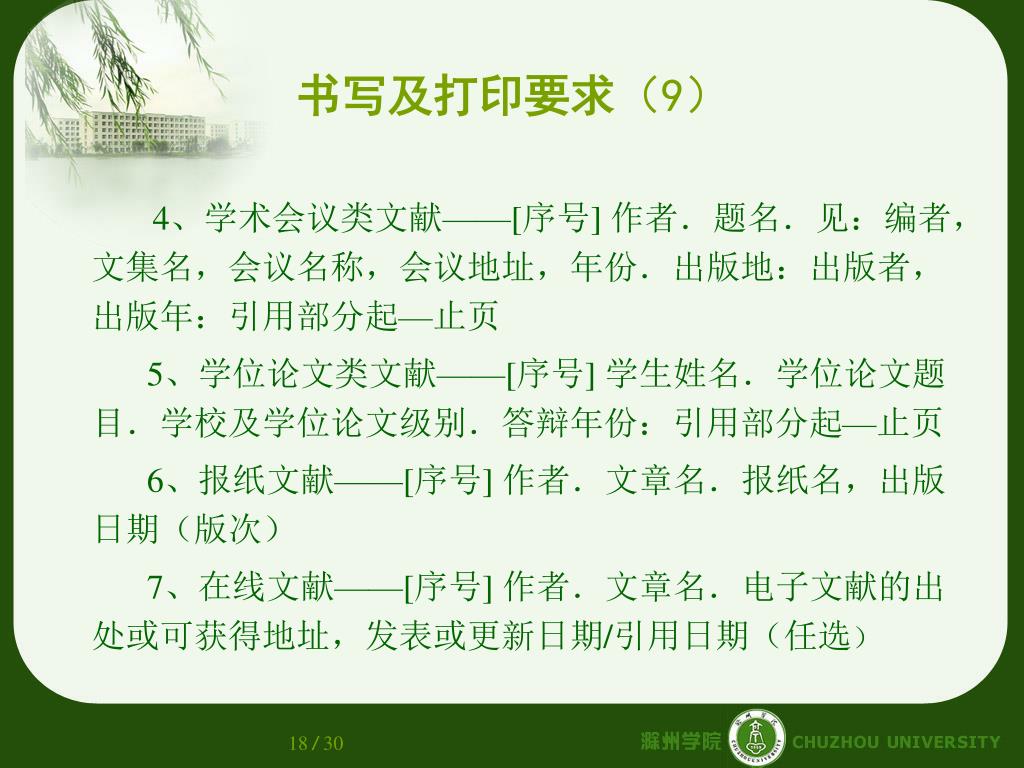 书写及打印要求（9）

4、学术会议类文献——[序号] 作者．题名．见：编者，文集名，会议名称，会议地址，年份．出版地：出版者，出版年：引用部分起—止页

5、学位论文类文献——[序号] 学生姓名．学位论文题目．学校及学位论文级别．答辩年份：引用部分起—止页

6、报纸文献——[序号] 作者．文章名．报纸名，出版日期（版次）

7、在线文献——[序号] 作者．文章名．电子文献的出处或可获得地址，发表或更新日期/引用日期（任选）

18 / 30

滁州学院 CHUZHOU UNIVERSITY